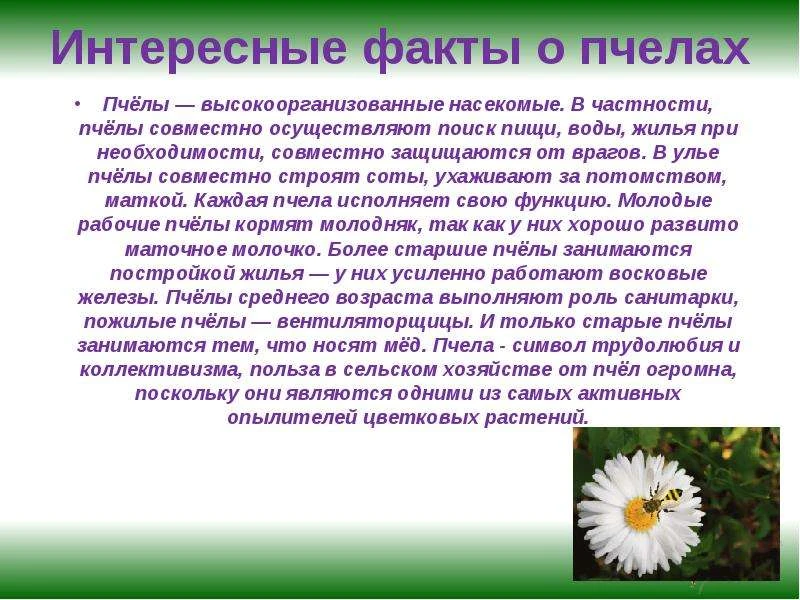 Интересные факты о пчелах

• Пчёлы — высокоорганизованные насекомые. В частности, пчёлы совместно осуществляют поиск пищи, воды, жилья при необходимости, совместно защищаются от врагов. В улье пчёлы совместно строят соты, ухаживают за потомством, маткой. Каждая пчела исполняет свою функцию. Молодые рабочие пчёлы кормят молодняк, так как у них хорошо развито маточное молочко. Более старшие пчёлы занимаются постройкой жилья — у них усиленно работают восковые железы. Пчёлы среднего возраста выполняют роль санитарки, пожилые пчёлы — вентиляторщицы. И только старые пчёлы занимаются тем, что носят мёд. Пчела - символ трудолюбия и коллективизма, польза в сельском хозяйстве от пчёл огромна, поскольку они являются одними из самых активных опылителей цветковых растений.